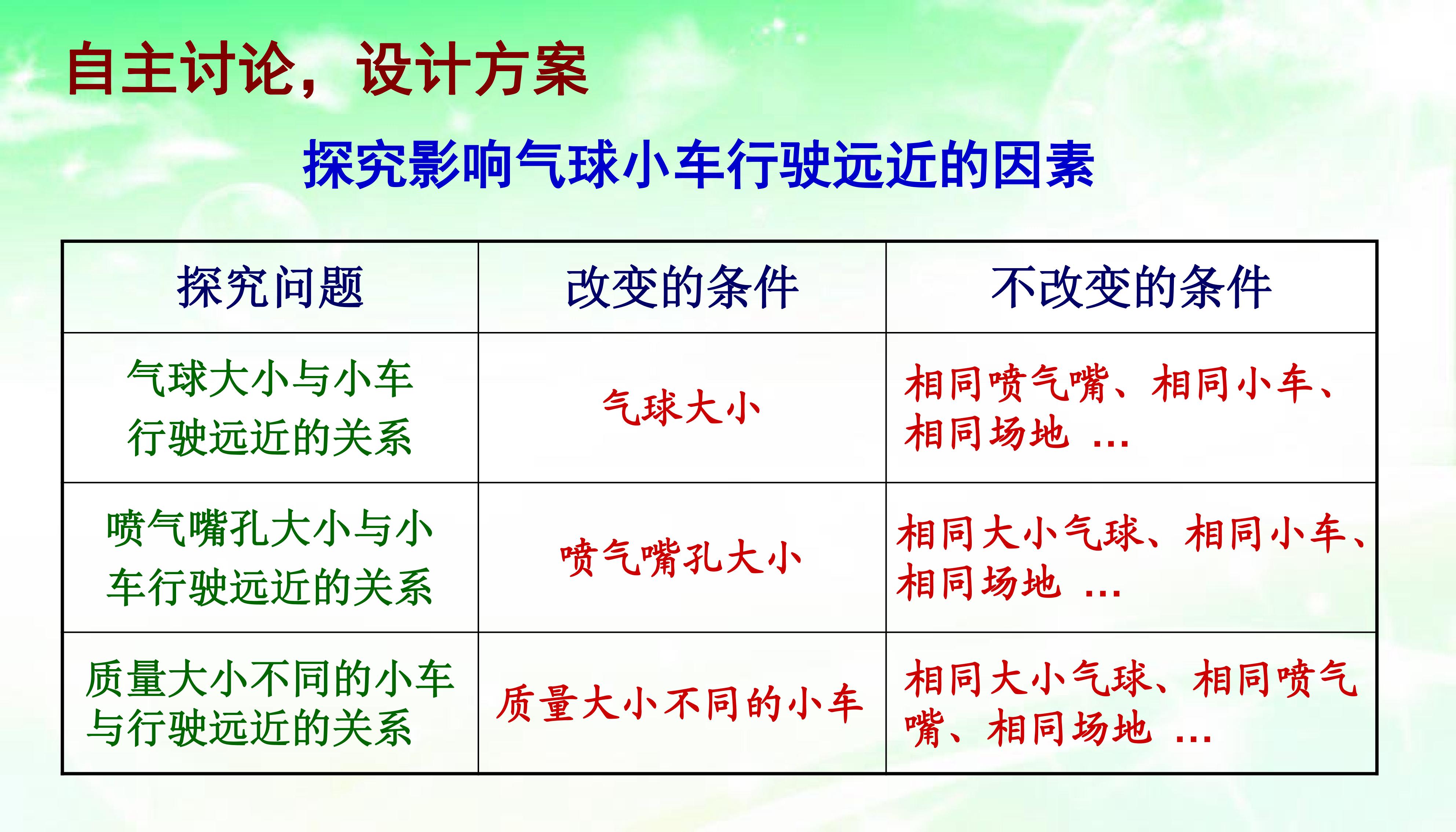 自主讨论，设计方案

探究影响气球小车行驶远近的因素

| 探究问题 | 改变的条件 | 不改变的条件 |
|---|---|---|
| 气球大小与小车行驶远近的关系 | 气球大小 | 相同喷气嘴、相同小车、相同场地 … |
| 喷气嘴孔大小与小车行驶远近的关系 | 喷气嘴孔大小 | 相同大小气球、相同小车、相同场地 … |
| 质量大小不同的小车与行驶远近的关系 | 质量大小不同的小车 | 相同大小气球、相同喷气嘴、相同场地 … |